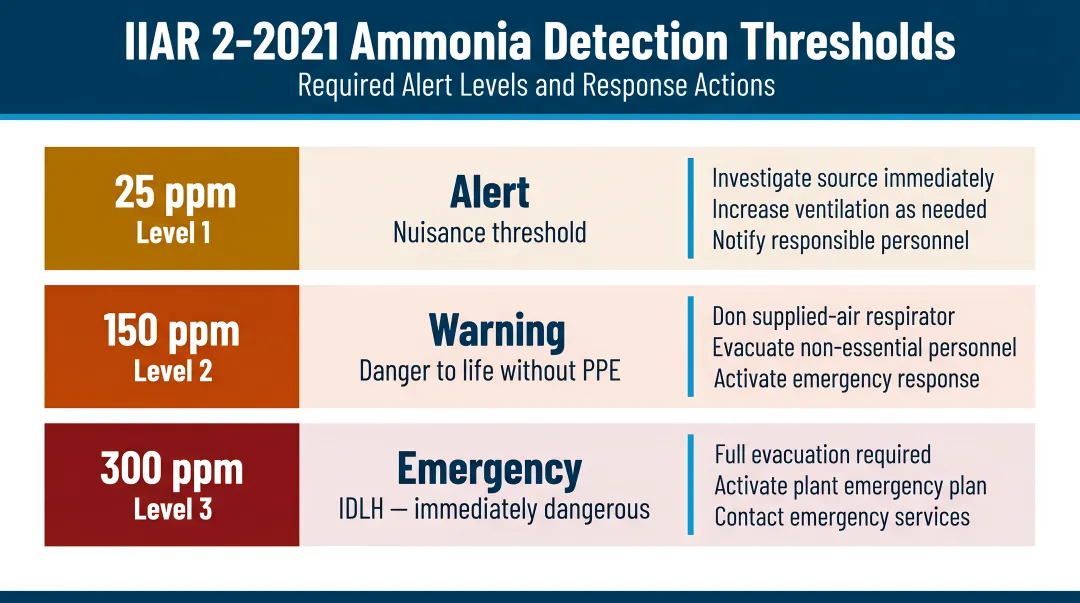 IIAR 2-2021 Ammonia Detection Thresholds
Required Alert Levels and Response Actions

25 ppm
Level 1

Alert
Nuisance threshold

Investigate source immediately
Increase ventilation as needed
Notify responsible personnel

150 ppm
Level 2

Warning
Danger to life without PPE

Don supplied-air respirator
Evacuate non-essential personnel
Activate emergency response

300 ppm
Level 3

Emergency
IDLH — immediately dangerous

Full evacuation required
Activate plant emergency plan
Contact emergency services